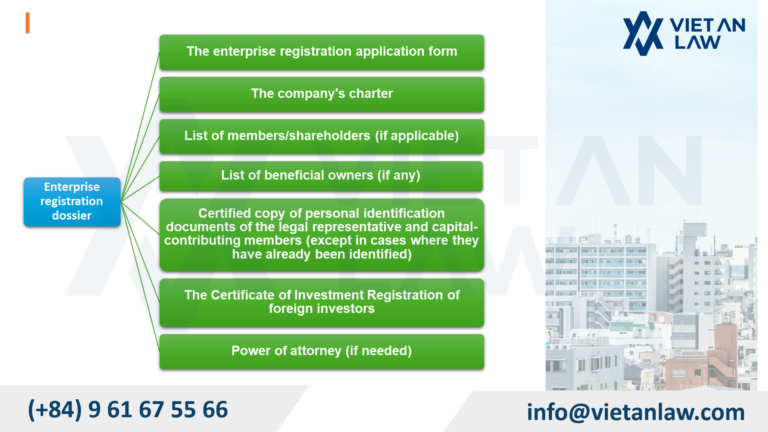 VIET AN LAW

Enterprise registration dossier

The enterprise registration application form

The company's charter

List of members/shareholders (if applicable)

List of beneficial owners (if any)

Certified copy of personal identification documents of the legal representative and capital-contributing members (except in cases where they have already been identified)

The Certificate of Investment Registration of foreign investors

Power of attorney (if needed)

(+84) 9 61 67 55 66

info@vietanlaw.com